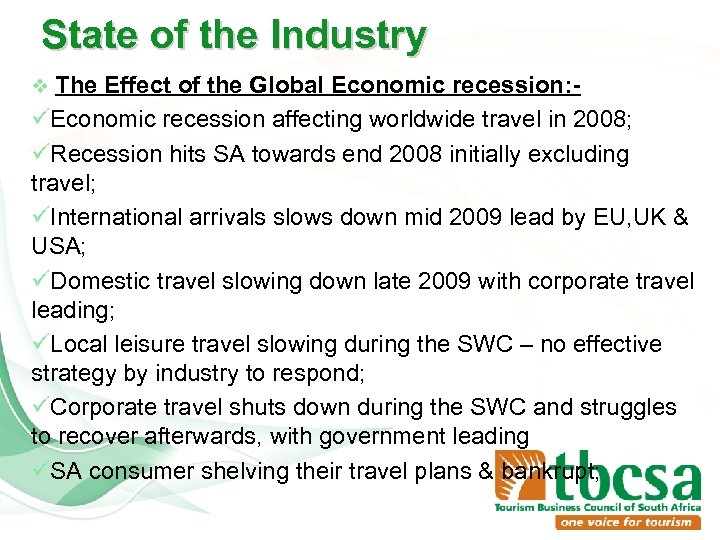 State of the Industry

❖ The Effect of the Global Economic recession:-

✓Economic recession affecting worldwide travel in 2008;

✓Recession hits SA towards end 2008 initially excluding travel;

✓International arrivals slows down mid 2009 lead by EU,UK & USA;

✓Domestic travel slowing down late 2009 with corporate travel leading;

✓Local leisure travel slowing during the SWC – no effective strategy by industry to respond;

✓Corporate travel shuts down during the SWC and struggles to recover afterwards, with government leading

✓SA consumer shelving their travel plans & bankrupt;

tbcsa
Tourism Business Council of South Africa
one voice for tourism